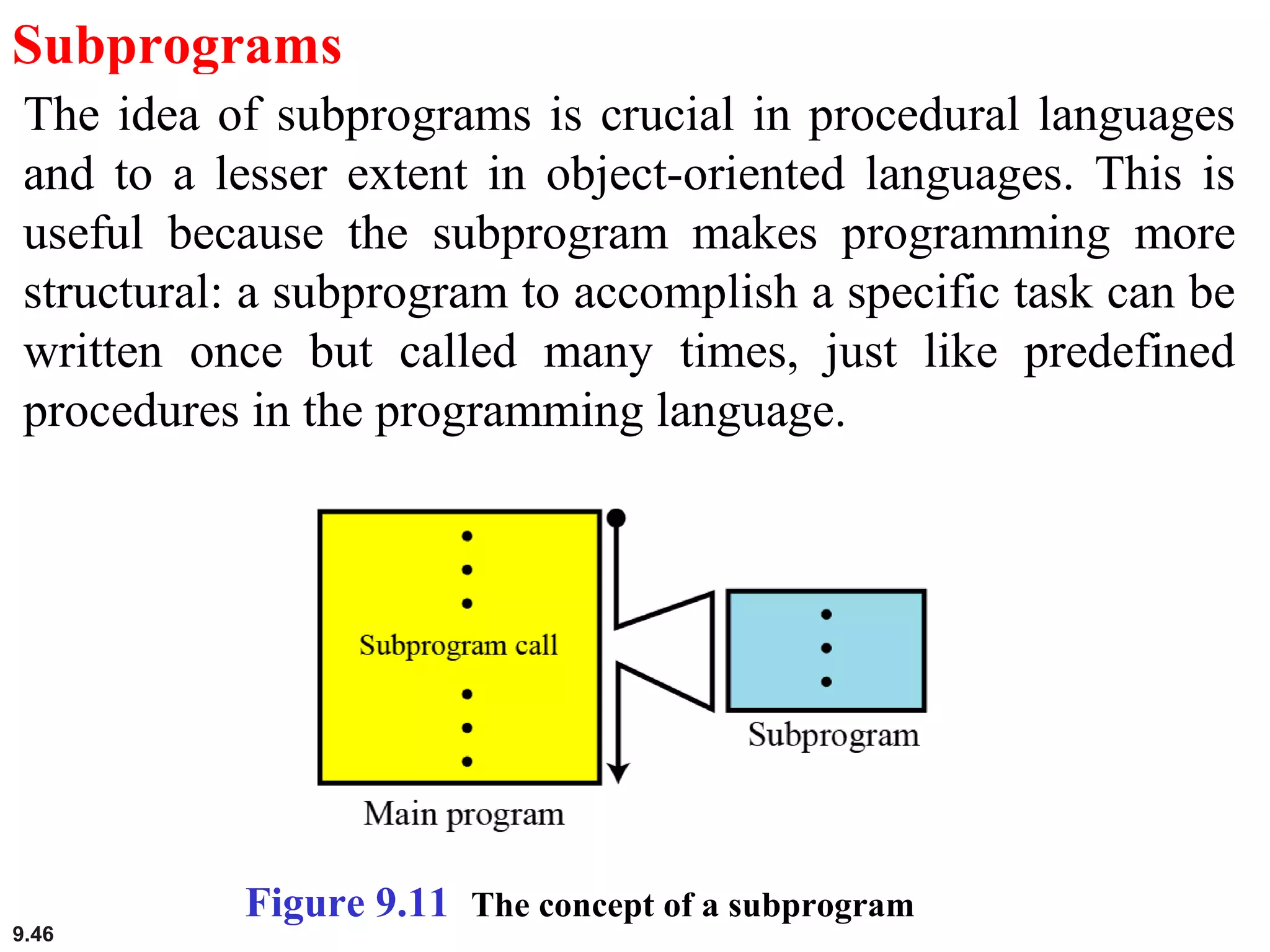 Subprograms

The idea of subprograms is crucial in procedural languages and to a lesser extent in object-oriented languages. This is useful because the subprogram makes programming more structural: a subprogram to accomplish a specific task can be written once but called many times, just like predefined procedures in the programming language.

Subprogram call

Main program

Subprogram

Figure 9.11 The concept of a subprogram

9.46